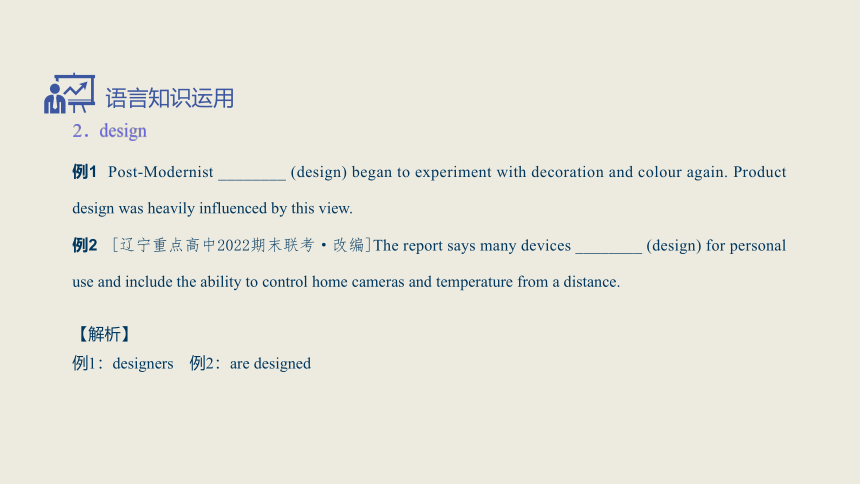 语言知识运用

2．design

例1 Post-Modernist ________ (design) began to experiment with decoration and colour again. Product design was heavily influenced by this view.

例2 ［辽宁重点高中2022期末联考·改编］The report says many devices ________ (design) for personal use and include the ability to control home cameras and temperature from a distance.

【解析】
例1：designers 例2：are designed